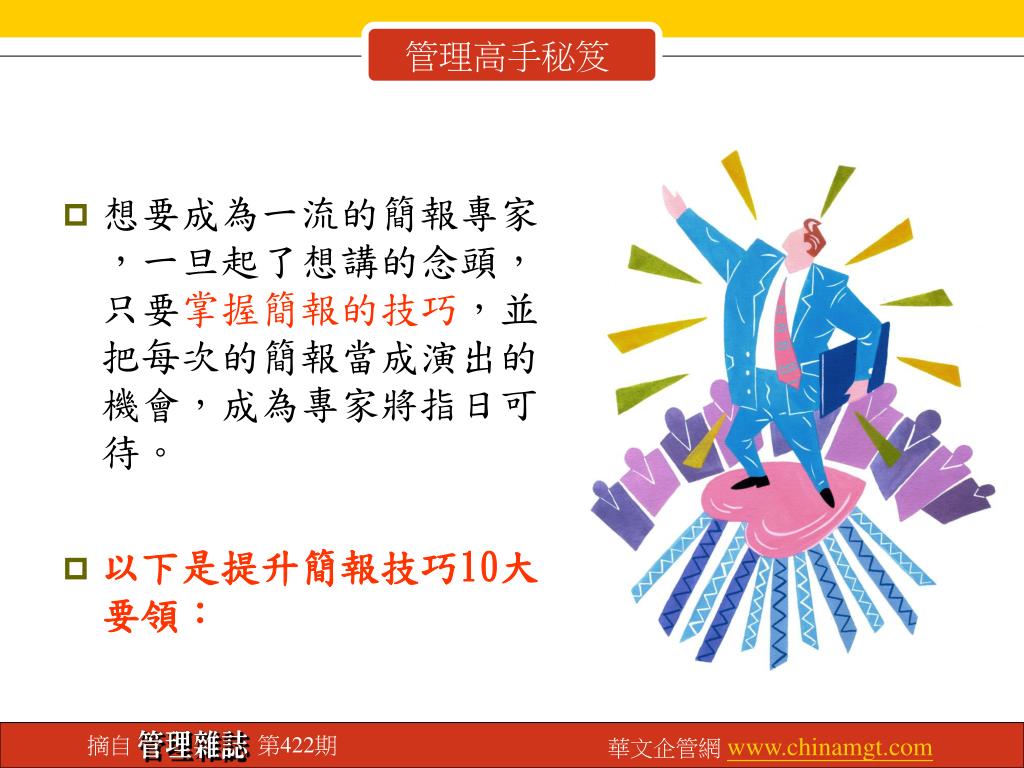 管理高手秘笈

想要成為一流的簡報專家，一旦起了想講的念頭，只要掌握簡報的技巧，並把每次的簡報當成演出的機會，成為專家將指日可待。

以下是提升簡報技巧10大要領：

摘自 管理雜誌 第422期

華文企管網 www.chinamgt.com